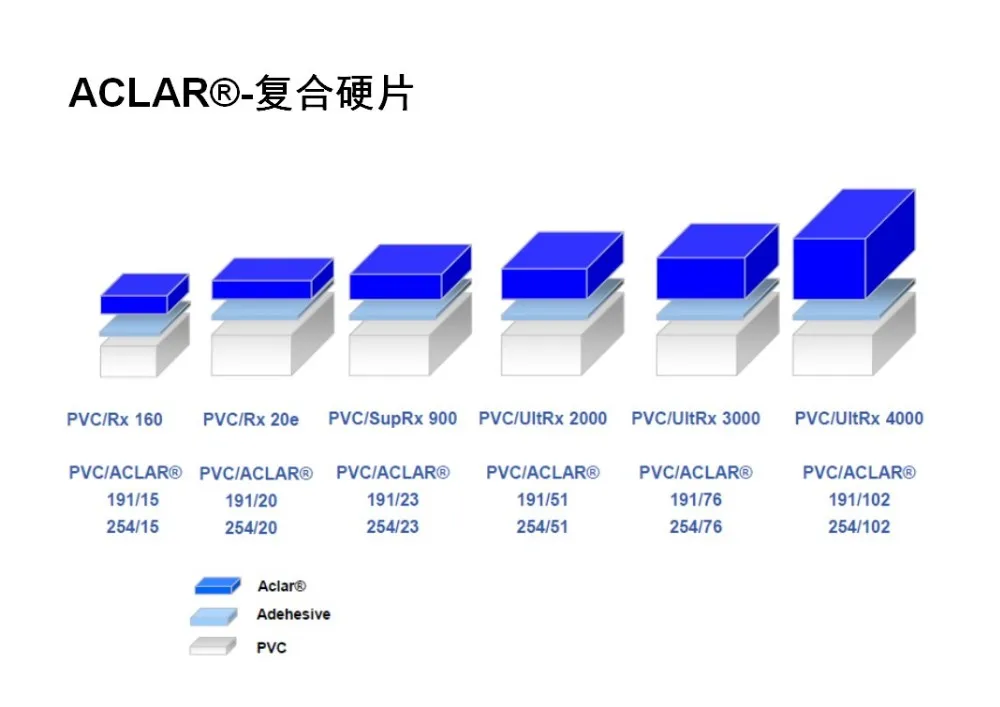 ACLAR®-复合硬片

PVC/Rx 160

PVC/ACLAR®
191/15
254/15

PVC/Rx 20e

PVC/ACLAR®
191/20
254/20

PVC/SupRx 900

PVC/ACLAR®
191/23
254/23

PVC/UltRx 2000

PVC/ACLAR®
191/51
254/51

PVC/UltRx 3000

PVC/ACLAR®
191/76
254/76

PVC/UltRx 4000

PVC/ACLAR®
191/102
254/102

Aclar®
Adehesive
PVC